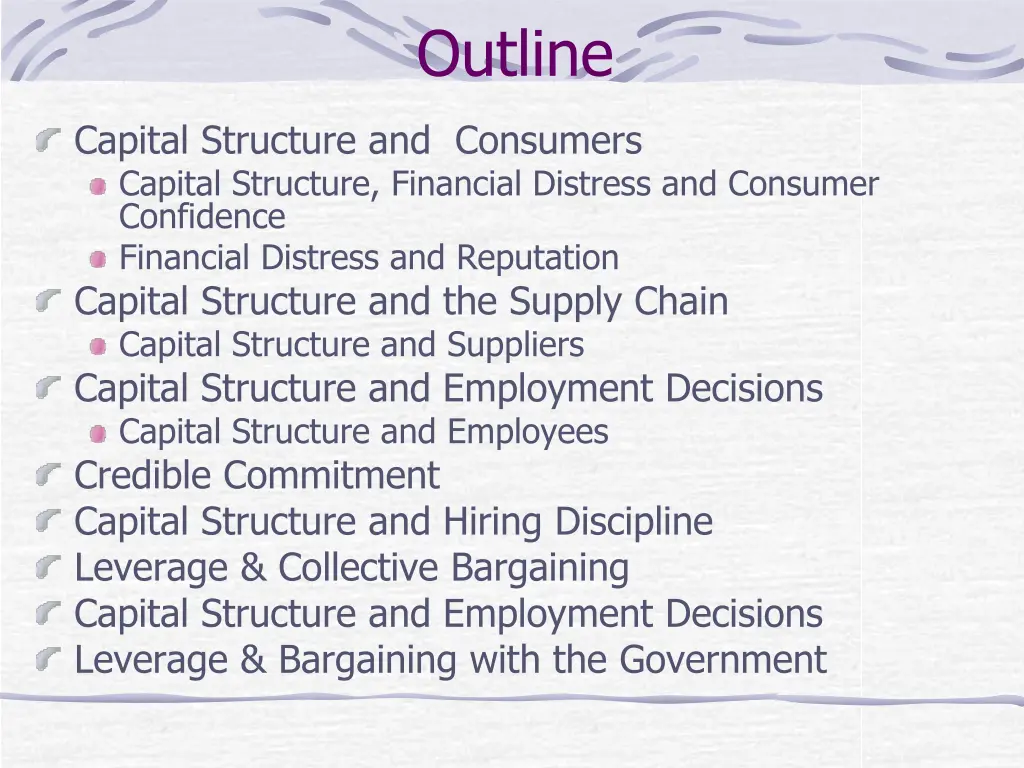 Outline

Capital Structure and  Consumers
Capital Structure, Financial Distress and Consumer Confidence
Financial Distress and Reputation
Capital Structure and the Supply Chain
Capital Structure and Suppliers
Capital Structure and Employment Decisions
Capital Structure and Employees
Credible Commitment
Capital Structure and Hiring Discipline
Leverage & Collective Bargaining
Capital Structure and Employment Decisions
Leverage & Bargaining with the Government